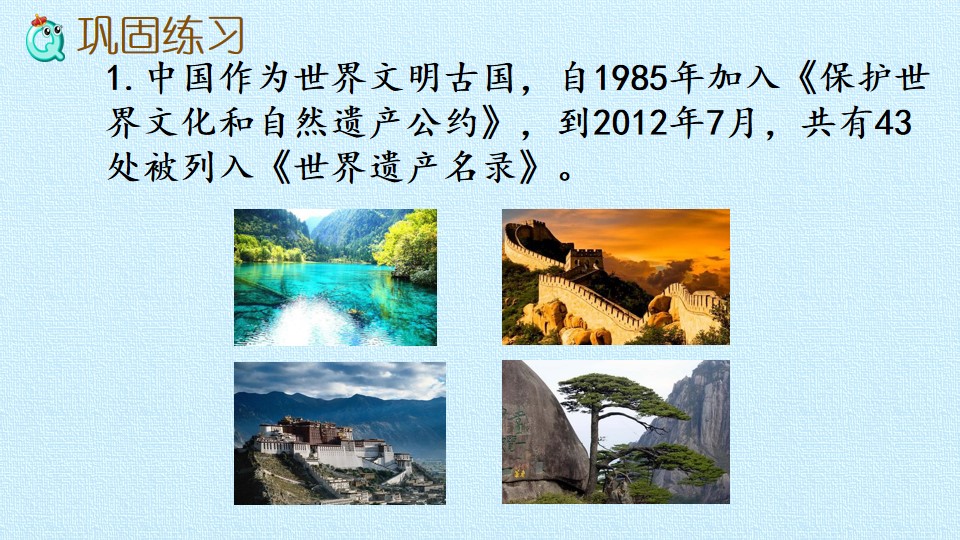 巩固练习

1. 中国作为世界文明古国，自1985年加入《保护世界文化和自然遗产公约》，到2012年7月，共有43处被列入《世界遗产名录》。